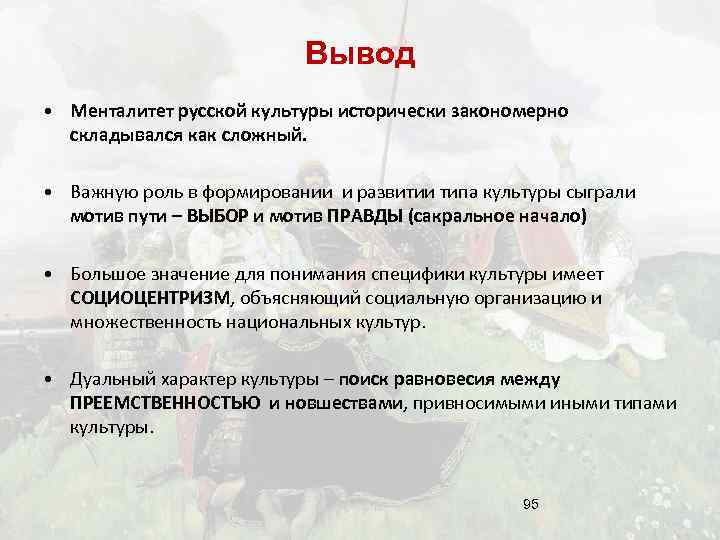 Вывод

• Менталитет русской культуры исторически закономерно складывался как сложный.

• Важную роль в формировании и развитии типа культуры сыграли мотив пути – ВЫБОР и мотив ПРАВДЫ (сакральное начало)

• Большое значение для понимания специфики культуры имеет СОЦИОЦЕНТРИЗМ, объясняющий социальную организацию и множественность национальных культур.

• Дуальный характер культуры – поиск равновесия между ПРЕЕМСТВЕННОСТЬЮ и новшествами, привносимыми иными типами культуры.

95